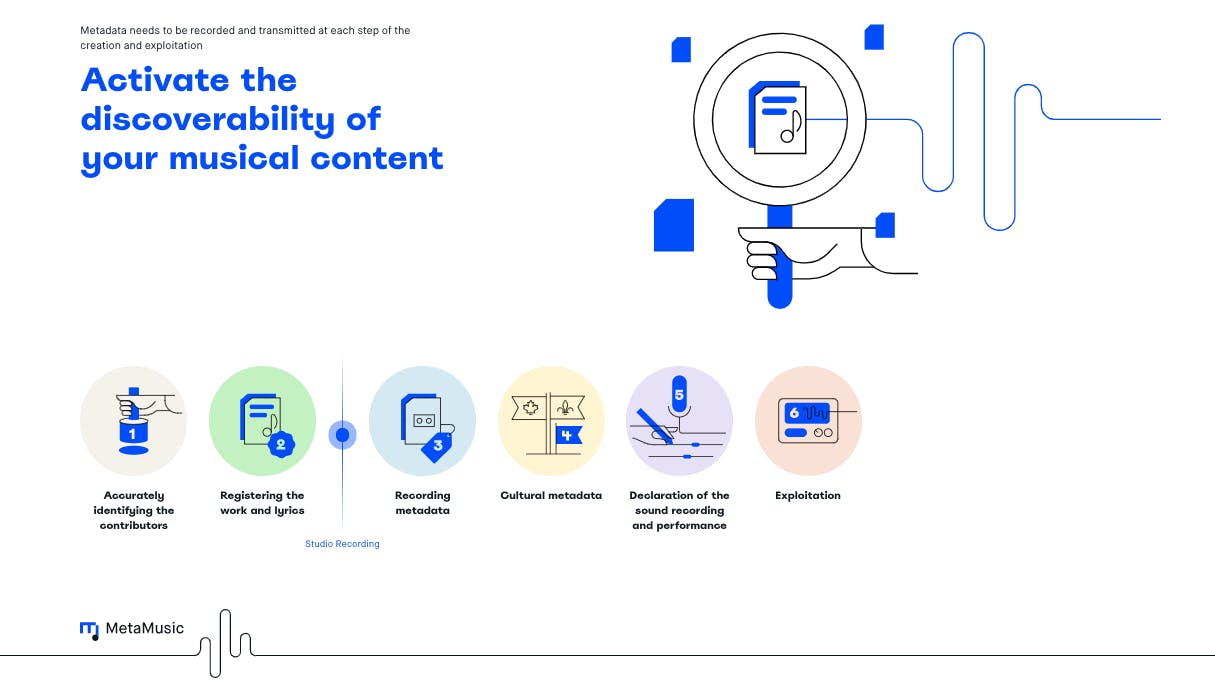 Metadata needs to be recorded and transmitted at each step of the creation and exploitation

Activate the discoverability of your musical content

1

Accurately identifying the contributors

2

Registering the work and lyrics

Studio Recording

3

Recording metadata

4

Cultural metadata

5

Declaration of the sound recording and performance

6

Exploitation

MetaMusic